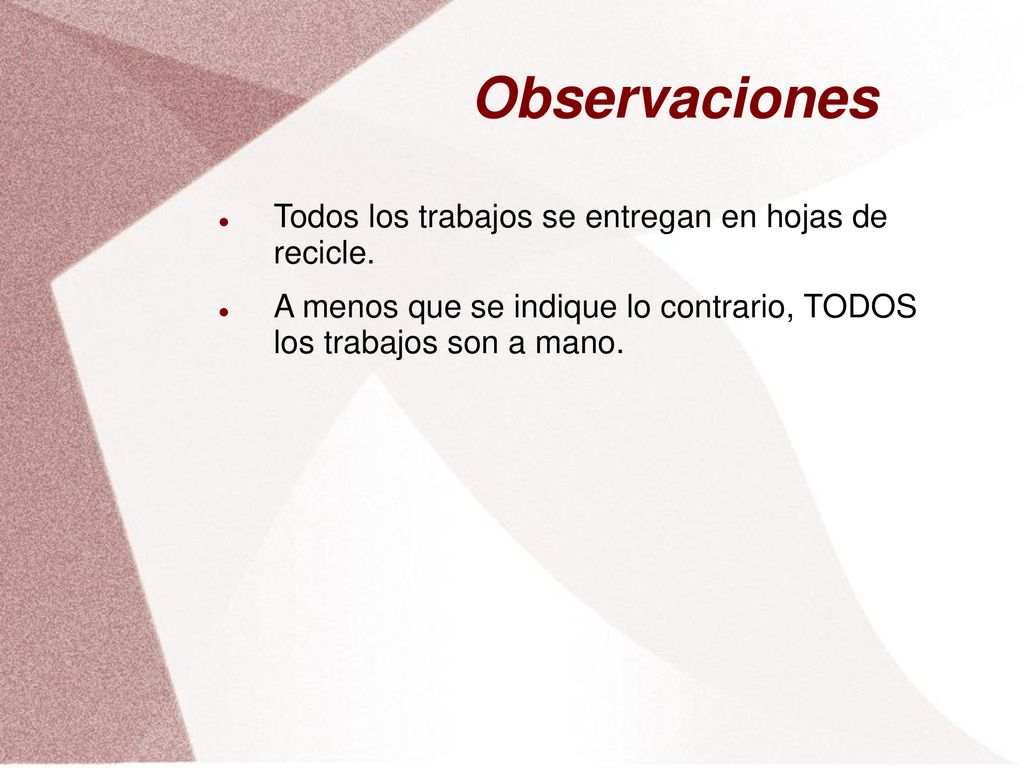 Observaciones

- Todos los trabajos se entregan en hojas de recicle.
- A menos que se indique lo contrario, TODOS los trabajos son a mano.